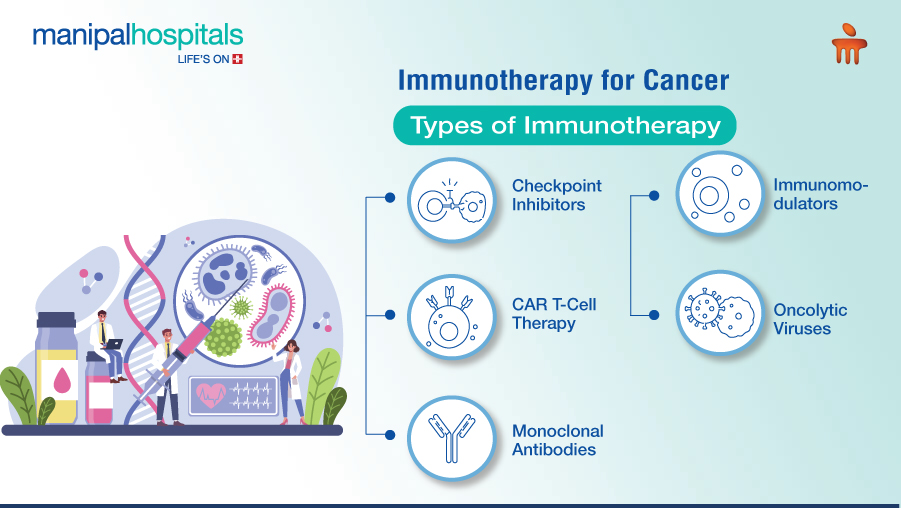 manipalhospitals
LIFE'S ON

Immunotherapy for Cancer

Types of Immunotherapy

Checkpoint Inhibitors

CAR T-Cell Therapy

Monoclonal Antibodies

Immunomodulators

Oncolytic Viruses